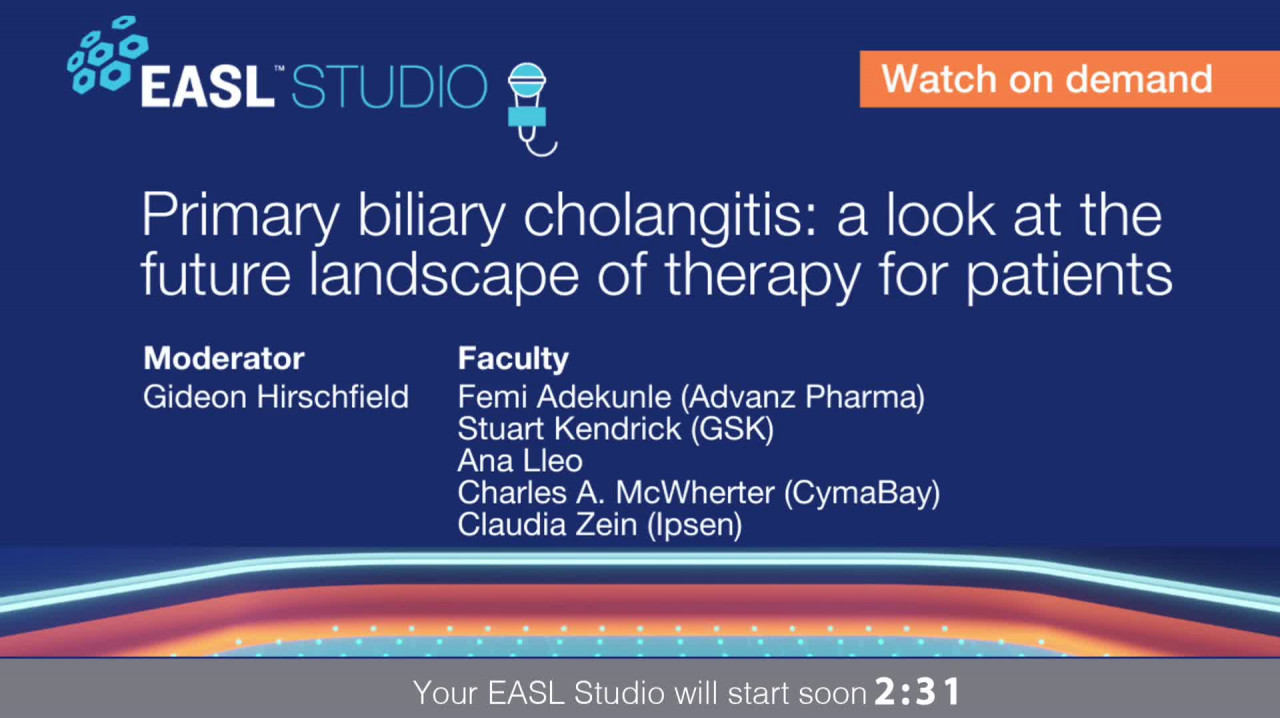 EASL™ STUDIO

Watch on demand

Primary biliary cholangitis: a look at the future landscape of therapy for patients

Moderator
Gideon Hirschfield

Faculty
Femi Adekunle (Advanz Pharma)
Stuart Kendrick (GSK)
Ana Lleo
Charles A. McWherter (CymaBay)
Claudia Zein (Ipsen)

Your EASL Studio will start soon 2:31